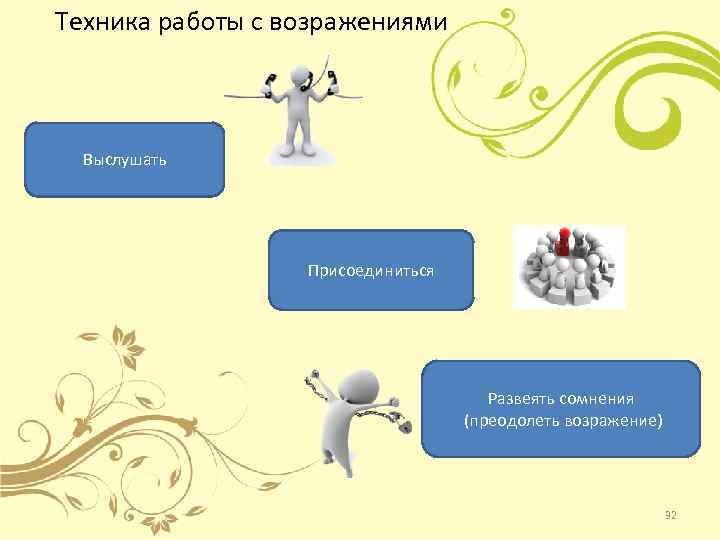 Техника работы с возражениями

Выслушать

Присоединиться

Развеять сомнения (преодолеть возражение)

92